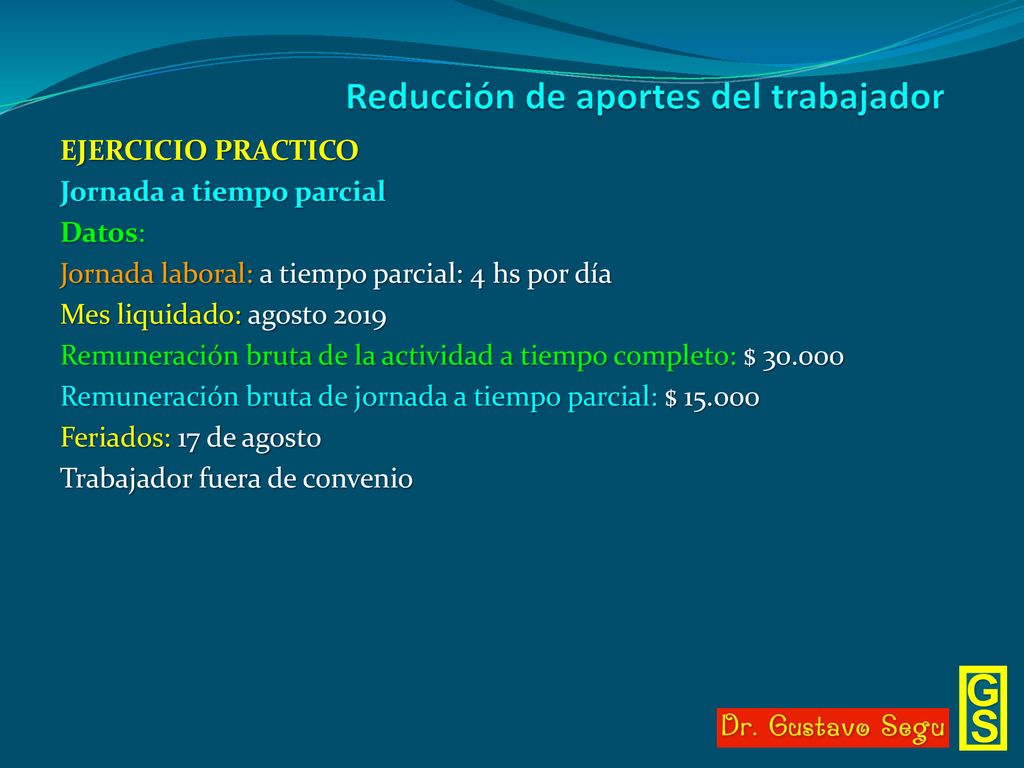 Reducción de aportes del trabajador

EJERCICIO PRACTICO

Jornada a tiempo parcial

Datos:

Jornada laboral: a tiempo parcial: 4 hs por día

Mes liquidado: agosto 2019

Remuneración bruta de la actividad a tiempo completo: $ 30.000

Remuneración bruta de jornada a tiempo parcial: $ 15.000

Feriados: 17 de agosto

Trabajador fuera de convenio

Dr. Gustavo Segu

GS